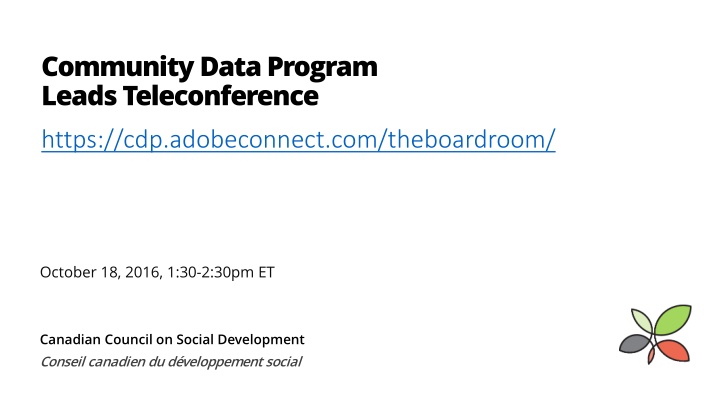 Community Data Program
Leads Teleconference

https://cdp.adobeconnect.com/theboardroom/

October 18, 2016, 1:30-2:30pm ET

Canadian Council on Social Development
Conseil canadien du développement social